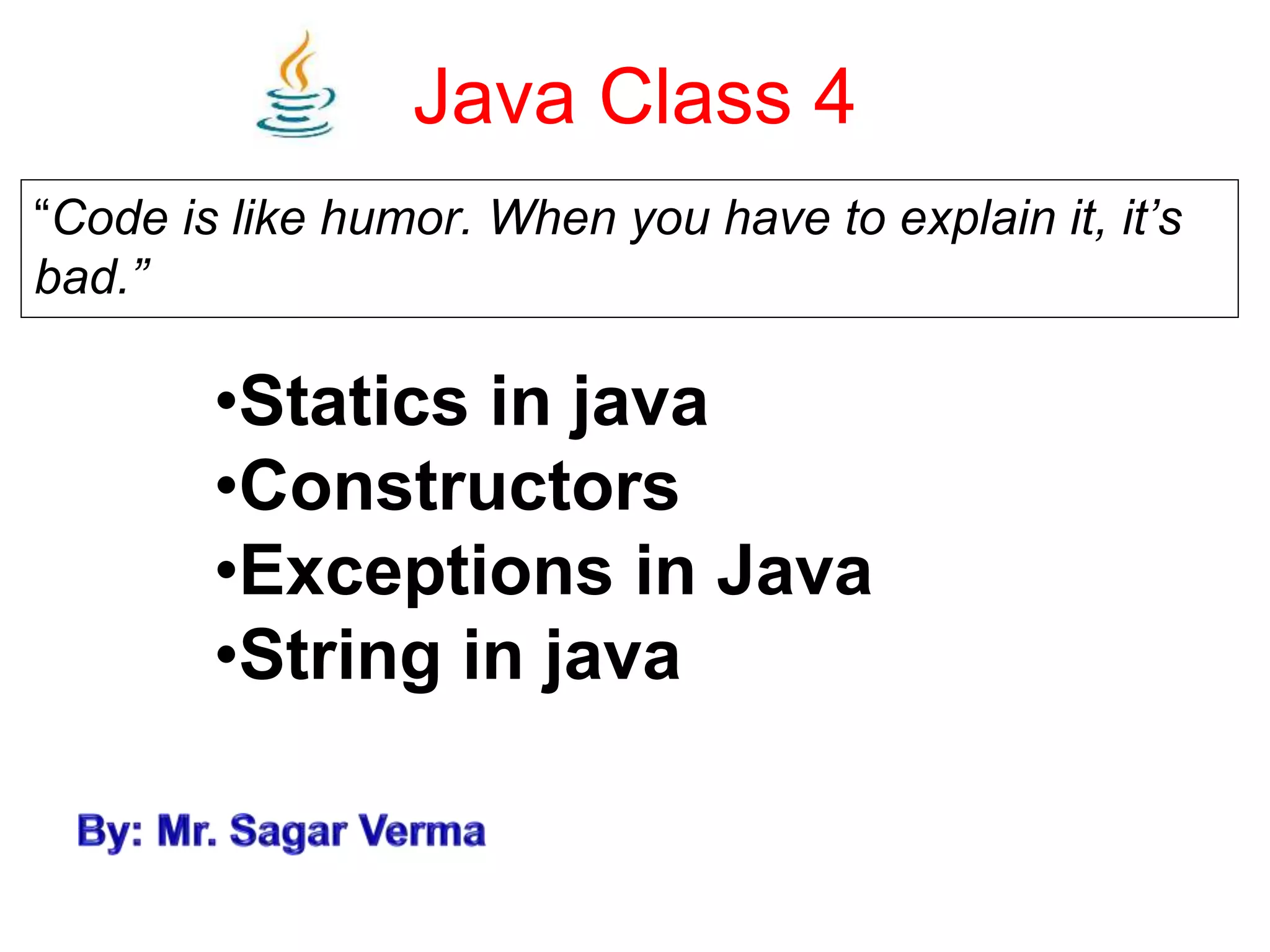 Java Class 4

“Code is like humor. When you have to explain it, it’s bad.”

•Statics in java
•Constructors
•Exceptions in Java
•String in java

By: Mr. Sagar Verma